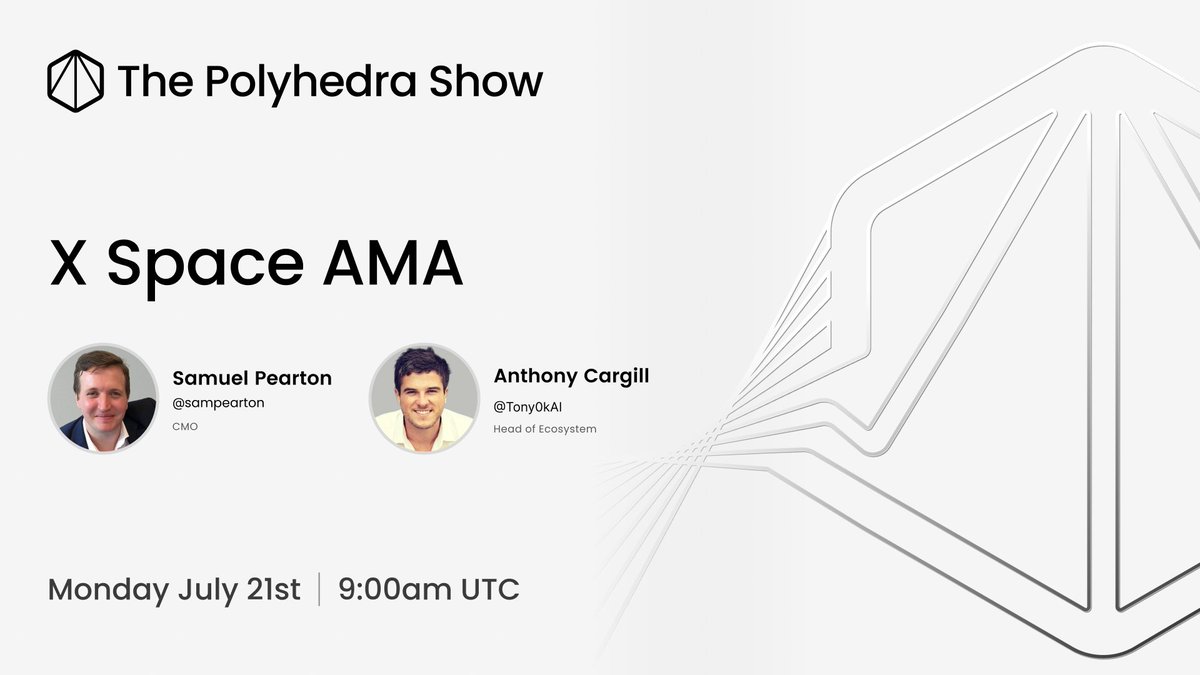 The Polyhedra Show

X Space AMA

Samuel Pearton
@sampearton
CMO

Anthony Cargill
@Tony0kAI
Head of Ecosystem

Monday July 21st | 9:00am UTC